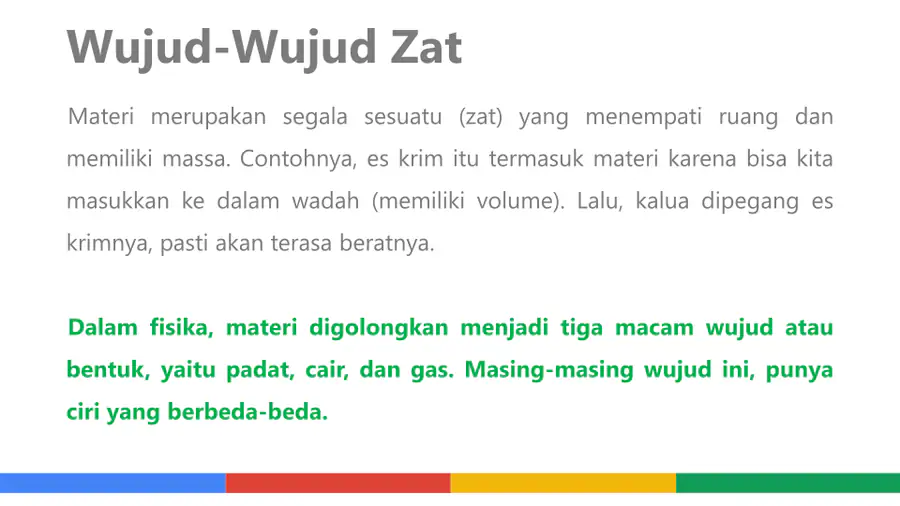 Wujud-Wujud Zat

Materi merupakan segala sesuatu (zat) yang menempati ruang dan memiliki massa. Contohnya, es krim itu termasuk materi karena bisa kita masukkan ke dalam wadah (memiliki volume). Lalu, kalua dipegang es krimnya, pasti akan terasa beratnya.

Dalam fisika, materi digolongkan menjadi tiga macam wujud atau bentuk, yaitu padat, cair, dan gas. Masing-masing wujud ini, punya ciri yang berbeda-beda.